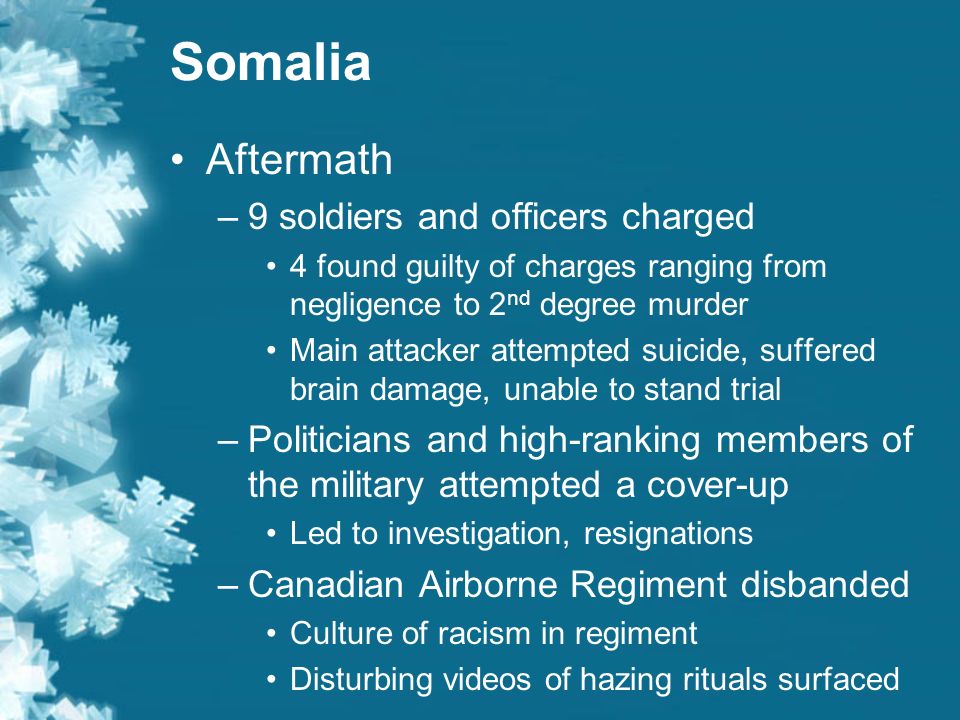 Somalia

• Aftermath
– 9 soldiers and officers charged
• 4 found guilty of charges ranging from negligence to 2$^{nd}$ degree murder
• Main attacker attempted suicide, suffered brain damage, unable to stand trial
– Politicians and high-ranking members of the military attempted a cover-up
• Led to investigation, resignations
– Canadian Airborne Regiment disbanded
• Culture of racism in regiment
• Disturbing videos of hazing rituals surfaced